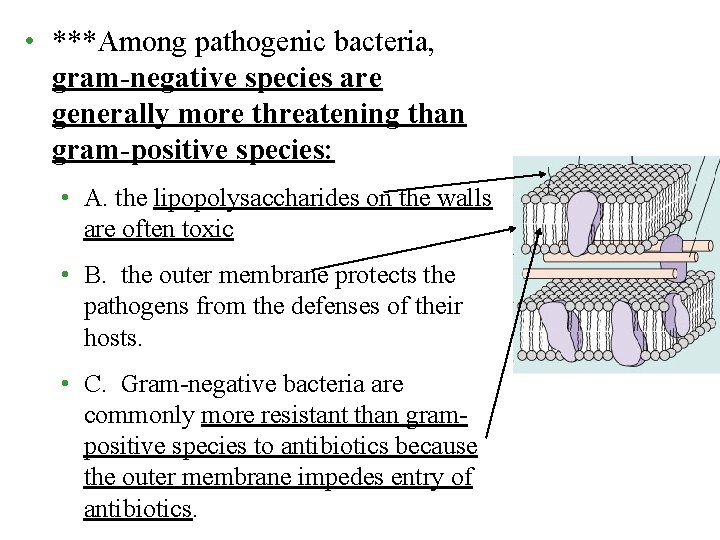 • ***Among pathogenic bacteria, gram-negative species are generally more threatening than gram-positive species:

• A. the lipopolysaccharides on the walls are often toxic

• B. the outer membrane protects the pathogens from the defenses of their hosts.

• C. Gram-negative bacteria are commonly more resistant than gram-positive species to antibiotics because the outer membrane impedes entry of antibiotics.